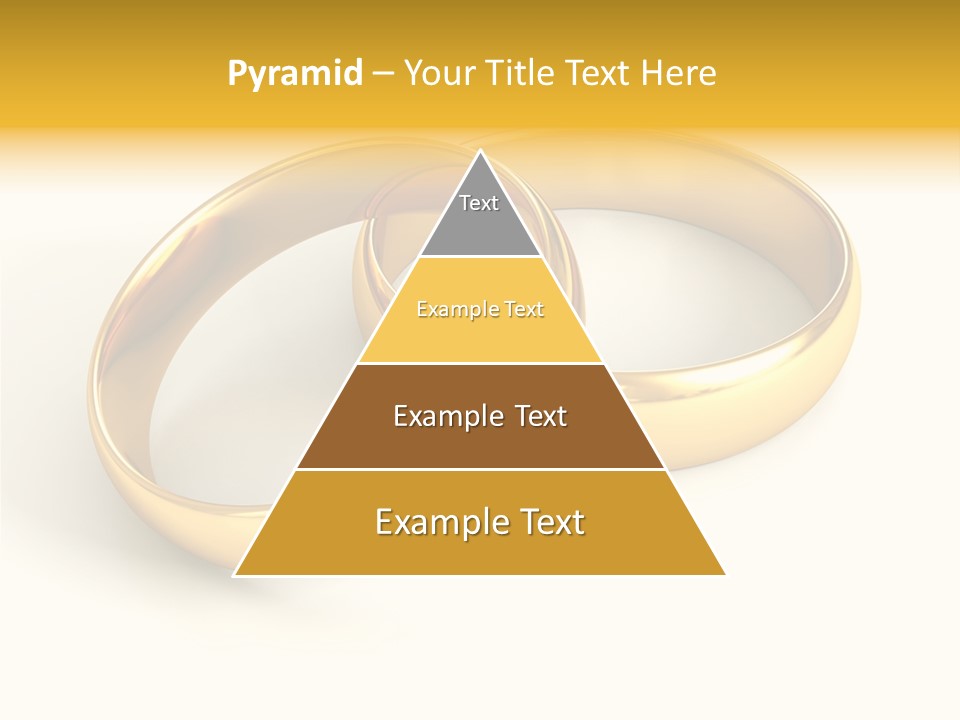 Pyramid – Your Title Text Here

Text

Example Text

Example Text

Example Text